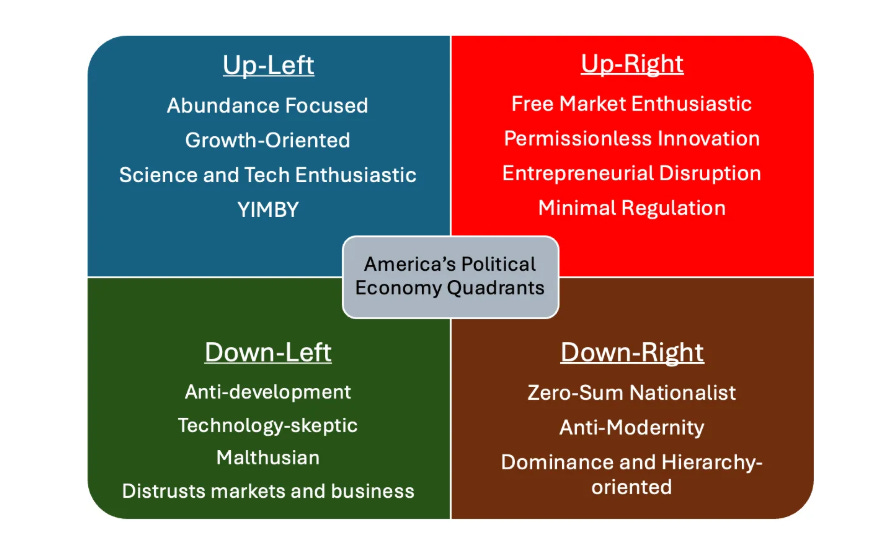 Up-Left
Abundance Focused
Growth-Oriented
Science and Tech Enthusiastic
YIMBY

Up-Right
Free Market Enthusiastic
Permissionless Innovation
Entrepreneurial Disruption
Minimal Regulation

America's Political Economy Quadrants

Down-Left
Anti-development
Technology-skeptic
Malthusian
Distrusts markets and business

Down-Right
Zero-Sum Nationalist
Anti-Modernity
Dominance and Hierarchy-oriented